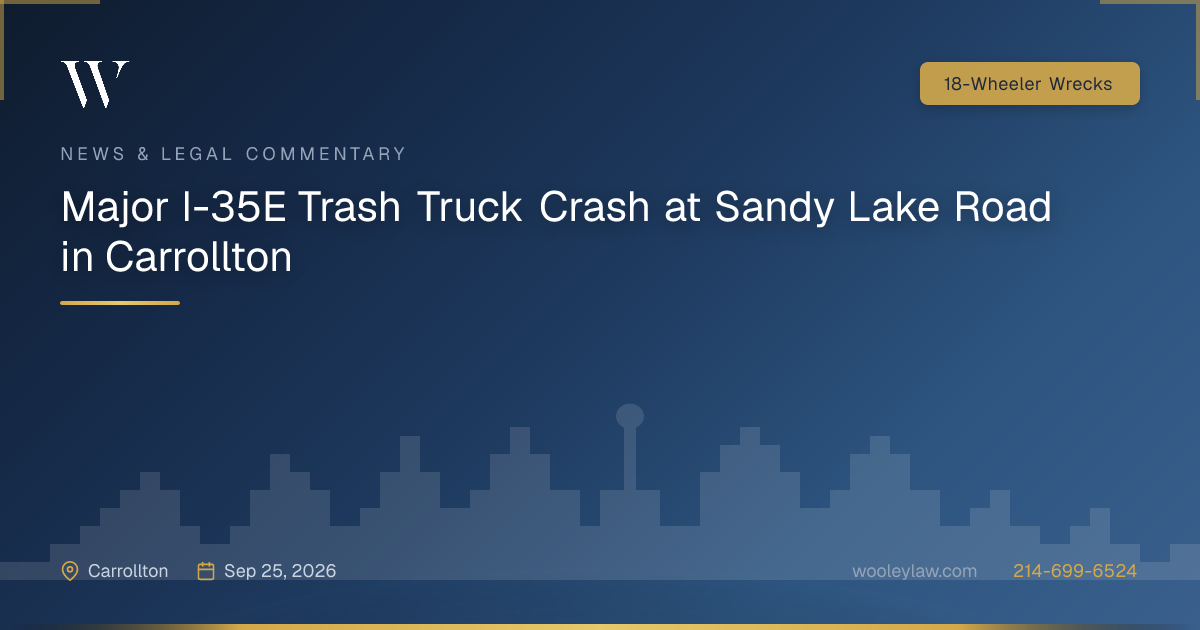 W

18-Wheeler Wrecks

NEWS & LEGAL COMMENTARY

Major I-35E Trash Truck Crash at Sandy Lake Road in Carrollton

Carrollton Sep 25, 2026

wooleylaw.com 214-699-6524